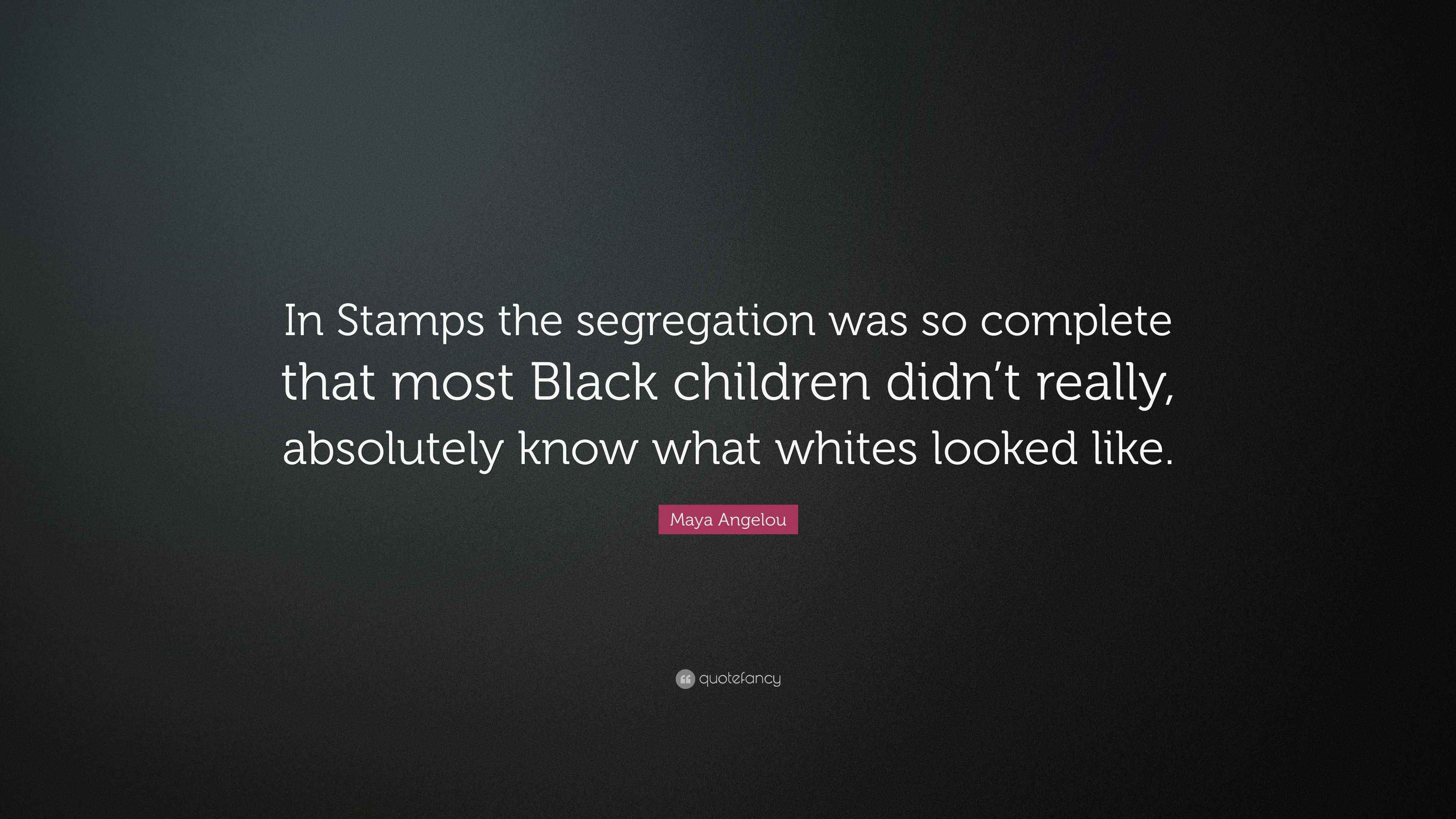 In Stamps the segregation was so complete that most Black children didn’t really, absolutely know what whites looked like.

Maya Angelou

quotefancy